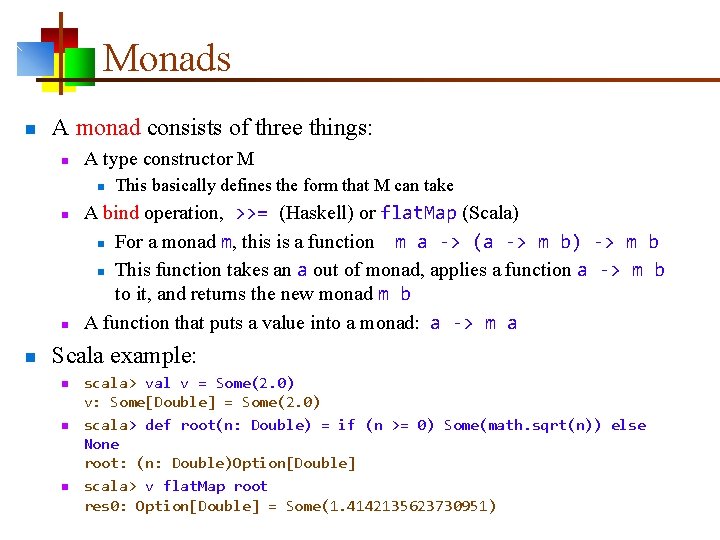 Monads

A monad consists of three things:

A type constructor M

This basically defines the form that M can take

A bind operation, >>= (Haskell) or flatMap (Scala)

For a monad m, this is a function m a -> (a -> m b) -> m b

This function takes an a out of monad, applies a function a -> m b to it, and returns the new monad m b

A function that puts a value into a monad: a -> m a

Scala example:

scala> val v = Some(2.0)
v: Some[Double] = Some(2.0)

scala> def root(n: Double) = if (n >= 0) Some(math.sqrt(n)) else None
root: (n: Double)Option[Double]

scala> v flatMap root
res0: Option[Double] = Some(1.4142135623730951)